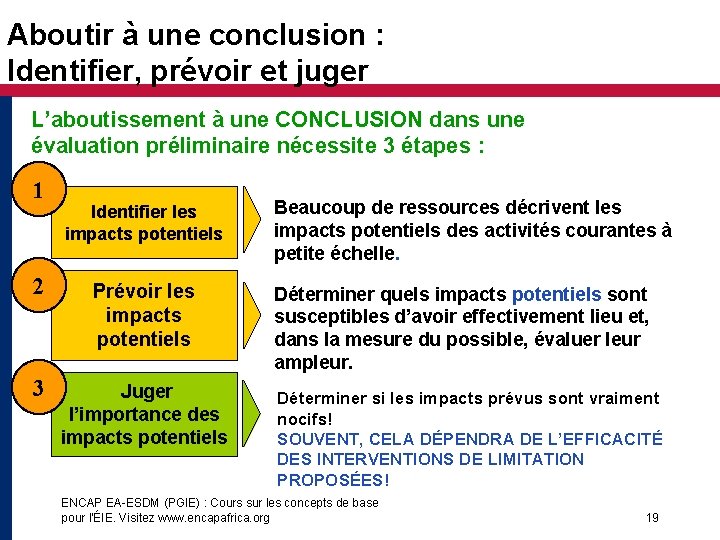 Aboutir à une conclusion :
Identifier, prévoir et juger

L'aboutissement à une CONCLUSION dans une évaluation préliminaire nécessite 3 étapes :

1

Identifier les impacts potentiels

Beaucoup de ressources décrivent les impacts potentiels des activités courantes à petite échelle.

2

Prévoir les impacts potentiels

Déterminer quels impacts potentiels sont susceptibles d'avoir effectivement lieu et, dans la mesure du possible, évaluer leur ampleur.

3

Juger l'importance des impacts potentiels

Déterminer si les impacts prévus sont vraiment nocifs!
SOUVENT, CELA DÉPENDRA DE L'EFFICACITÉ DES INTERVENTIONS DE LIMITATION PROPOSÉES!

ENCAP EA-ESDM (PGIE) : Cours sur les concepts de base pour l'ÉIE. Visitez www.encapafrica.org

19